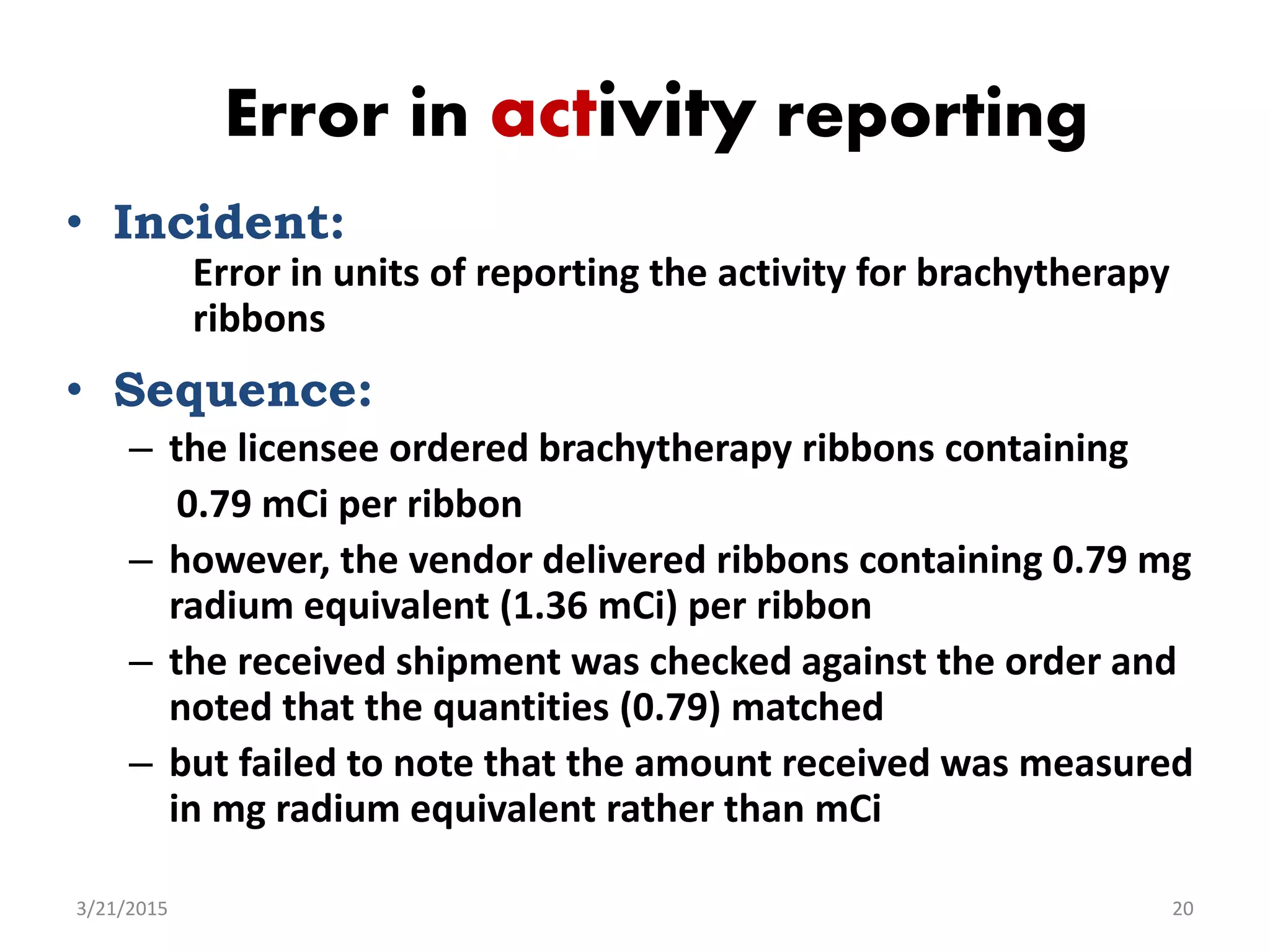 Error in activity reporting

• Incident:
Error in units of reporting the activity for brachytherapy ribbons

• Sequence:
– the licensee ordered brachytherapy ribbons containing 0.79 mCi per ribbon
– however, the vendor delivered ribbons containing 0.79 mg radium equivalent (1.36 mCi) per ribbon
– the received shipment was checked against the order and noted that the quantities (0.79) matched
– but failed to note that the amount received was measured in mg radium equivalent rather than mCi

3/21/2015

20